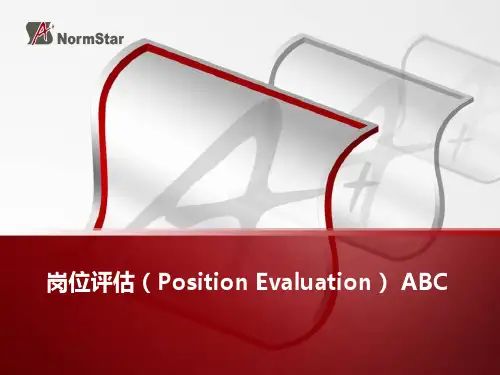 NormStar

岗位评估（Position Evaluation）ABC